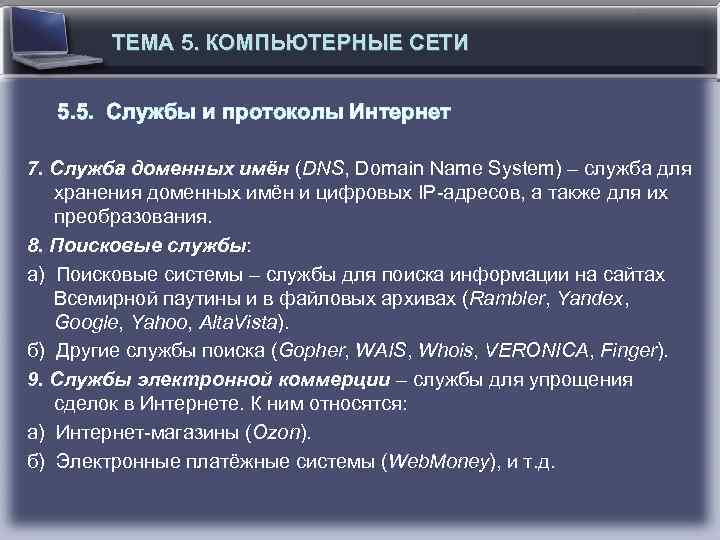 ТЕМА 5. КОМПЬЮТЕРНЫЕ СЕТИ

5.5. Службы и протоколы Интернет

7. Служба доменных имён (DNS, Domain Name System) – служба для хранения доменных имён и цифровых IP-адресов, а также для их преобразования.

8. Поисковые службы:

а) Поисковые системы – службы для поиска информации на сайтах Всемирной паутины и в файловых архивах (Rambler, Yandex, Google, Yahoo, AltaVista).

б) Другие службы поиска (Gopher, WAIS, Whois, VERONICA, Finger).

9. Службы электронной коммерции – службы для упрощения сделок в Интернете. К ним относятся:

а) Интернет-магазины (Ozon).

б) Электронные платёжные системы (WebMoney), и т.д.